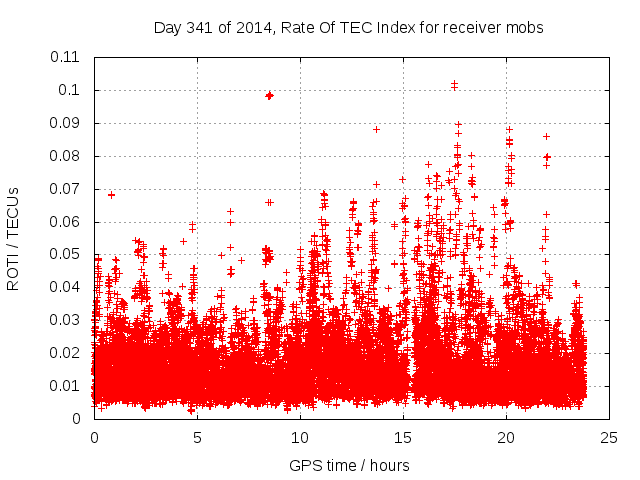 Day 341 of 2014, Rate Of TEC Index for receiver mobs

ROTI / TECUs

0.11
0.1
0.09
0.08
0.07
0.06
0.05
0.04
0.03
0.02
0.01
0

0
5
10
15
20
25

GPS time / hours